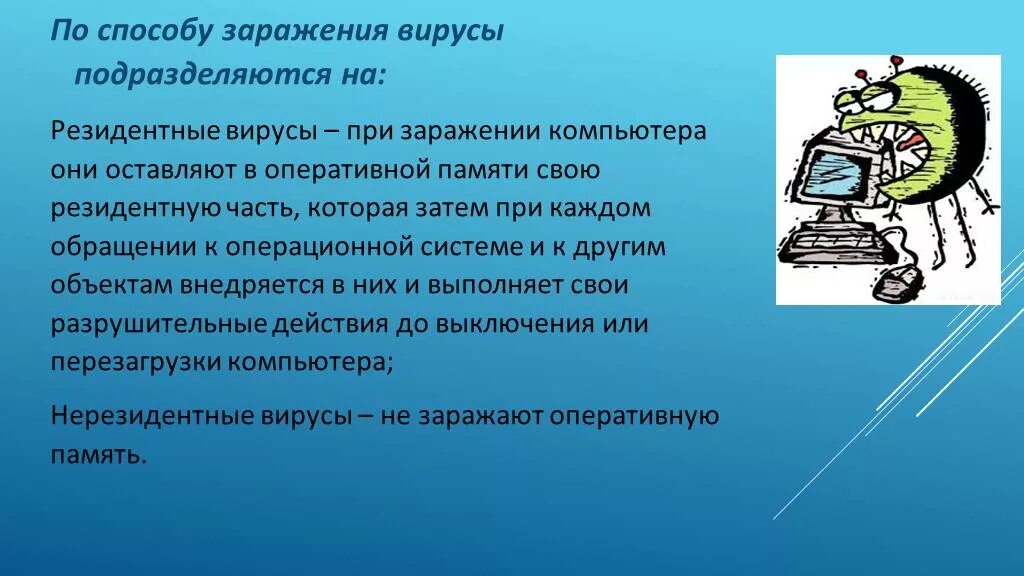 По способу заражения вирусы подразделяются на:

Резидентные вирусы – при заражении компьютера они оставляют в оперативной памяти свою резидентную часть, которая затем при каждом обращении к операционной системе и к другим объектам внедряется в них и выполняет свои разрушительные действия до выключения или перезагрузки компьютера;

Нерезидентные вирусы – не заражают оперативную память.